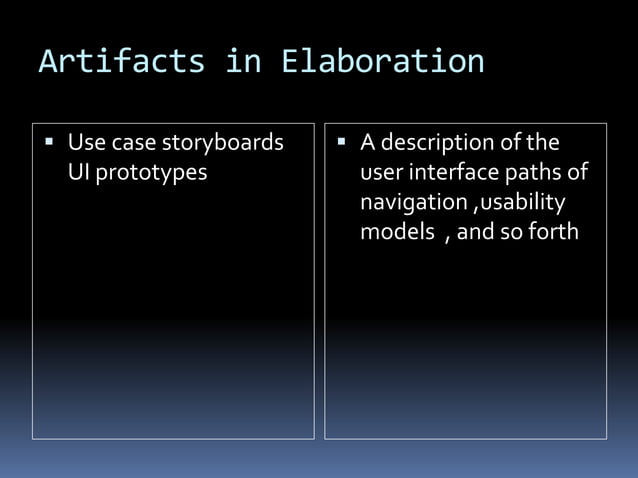 Artifacts in Elaboration

▪ Use case storyboards UI prototypes

▪ A description of the user interface paths of navigation ,usability models , and so forth